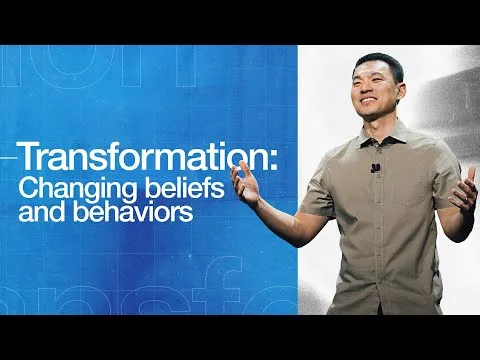 Transformation:
Changing beliefs and behaviors